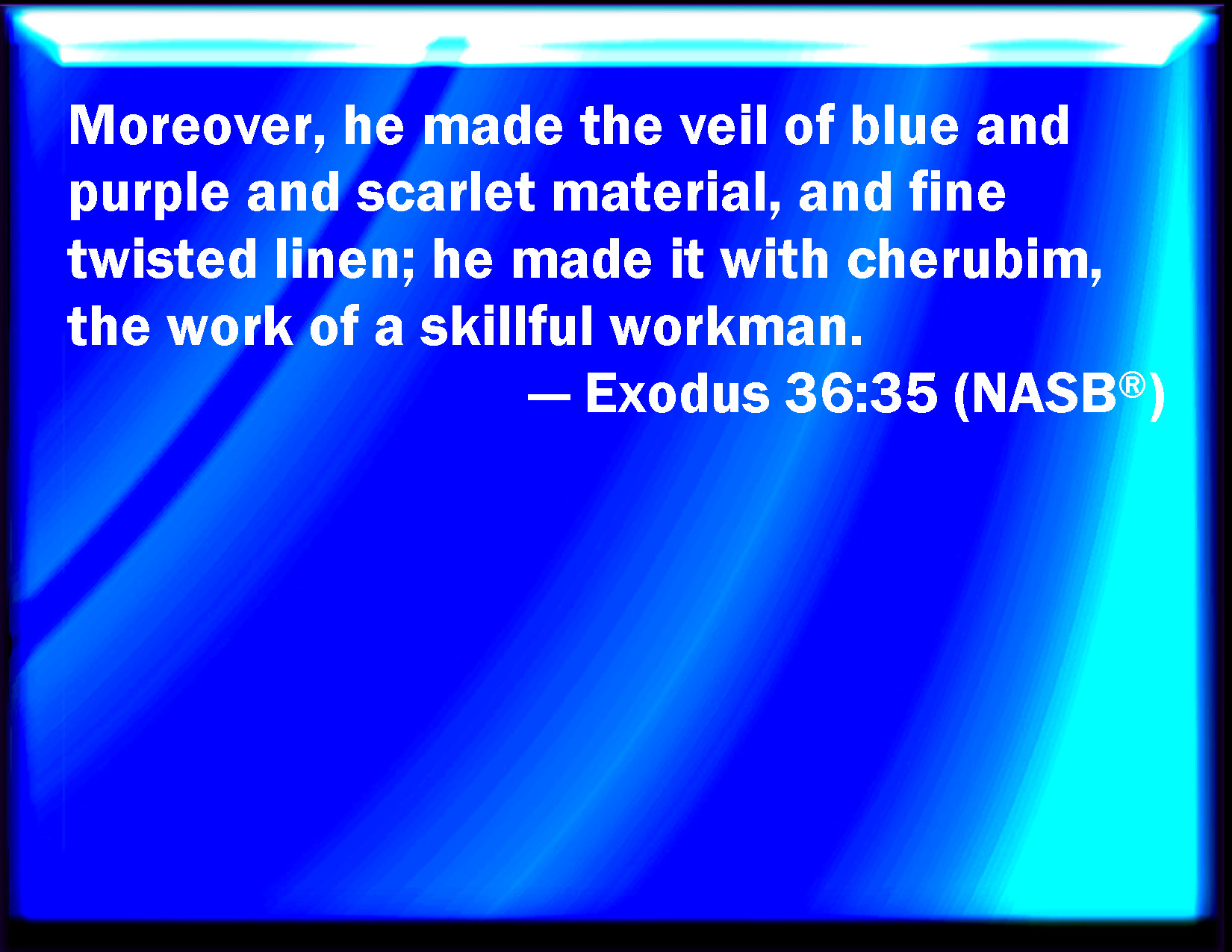 Moreover, he made the veil of blue and purple and scarlet material, and fine twisted linen; he made it with cherubim, the work of a skillful workman.

— Exodus 36:35 (NASB®)